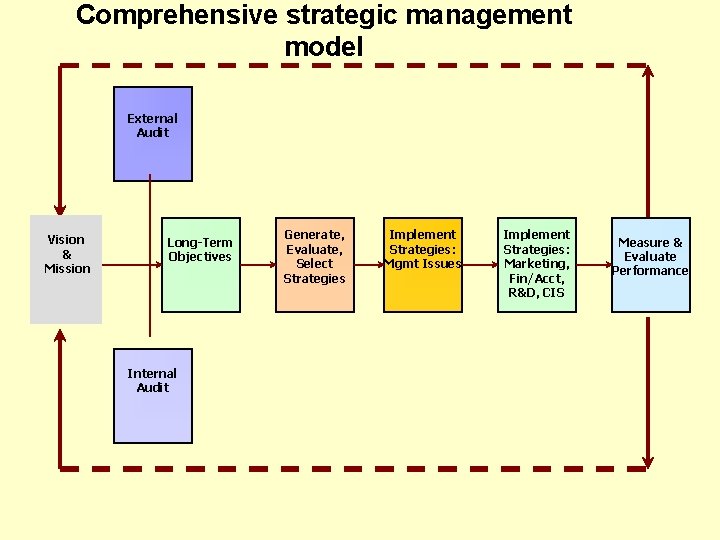 Comprehensive strategic management model

External Audit

Vision & Mission

Long-Term Objectives

Generate, Evaluate, Select Strategies

Implement Strategies: Mgmt Issues

Implement Strategies: Marketing, Fin/Acct, R&D, CIS

Measure & Evaluate Performance

Internal Audit